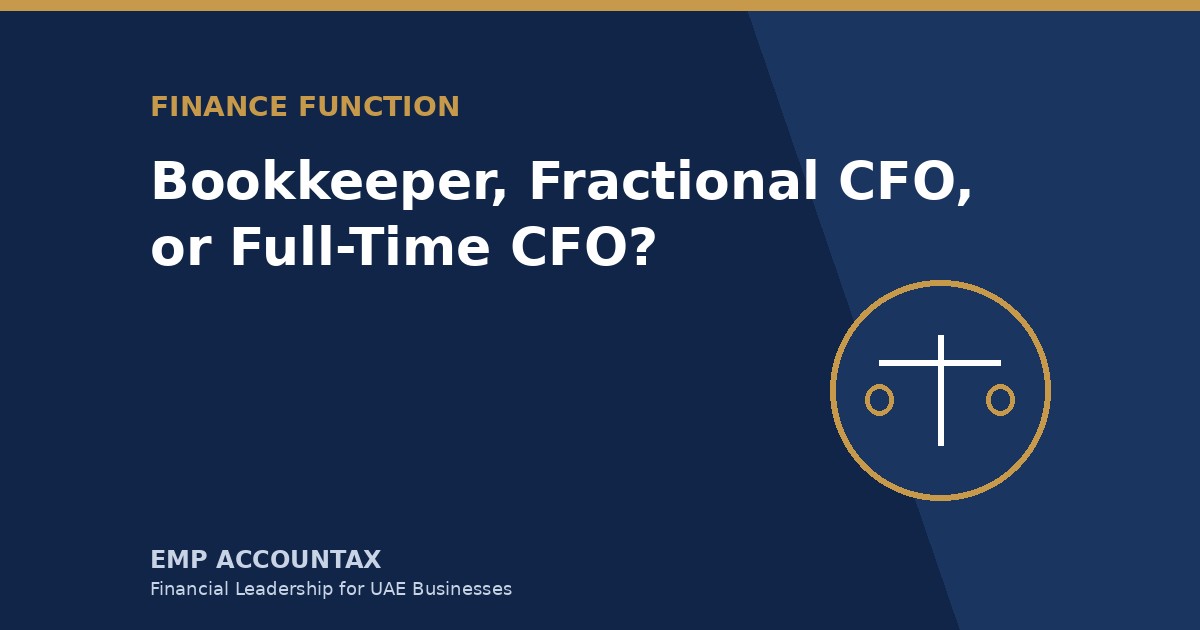 FINANCE FUNCTION

Bookkeeper, Fractional CFO, or Full-Time CFO?

EMP ACCOUNTAX
Financial Leadership for UAE Businesses